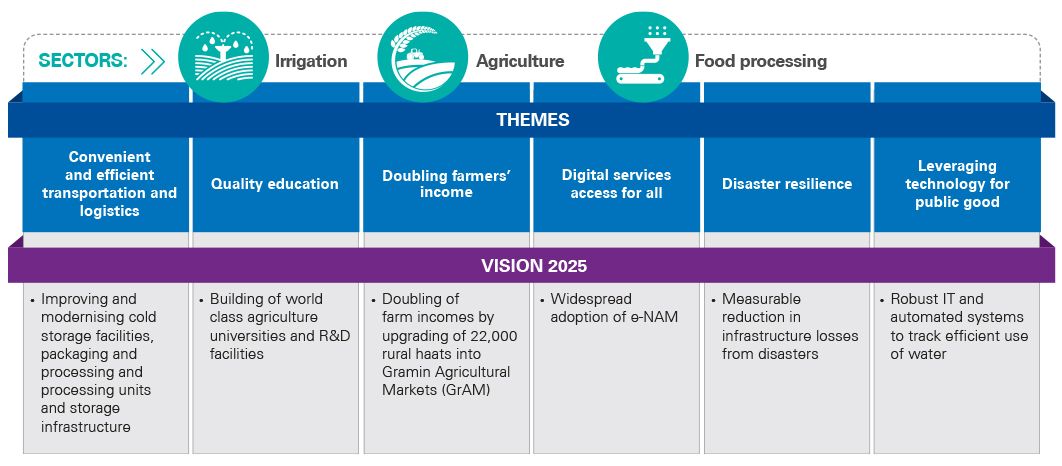 SECTORS: Irrigation Agriculture Food processing

THEMES

| Convenient and efficient transportation and logistics | Quality education | Doubling farmers' income | Digital services access for all | Disaster resilience | Leveraging technology for public good |
|---|---|---|---|---|---|

VISION 2025

| • Improving and modernising cold storage facilities, packaging and processing and processing units and storage infrastructure | • Building of world class agriculture universities and R&D facilities | • Doubling of farm incomes by upgrading of 22,000 rural haats into Gramin Agricultural Markets (GrAM) | • Widespread adoption of e-NAM | • Measurable reduction in infrastructure losses from disasters | • Robust IT and automated systems to track efficient use of water |
|---|---|---|---|---|---|